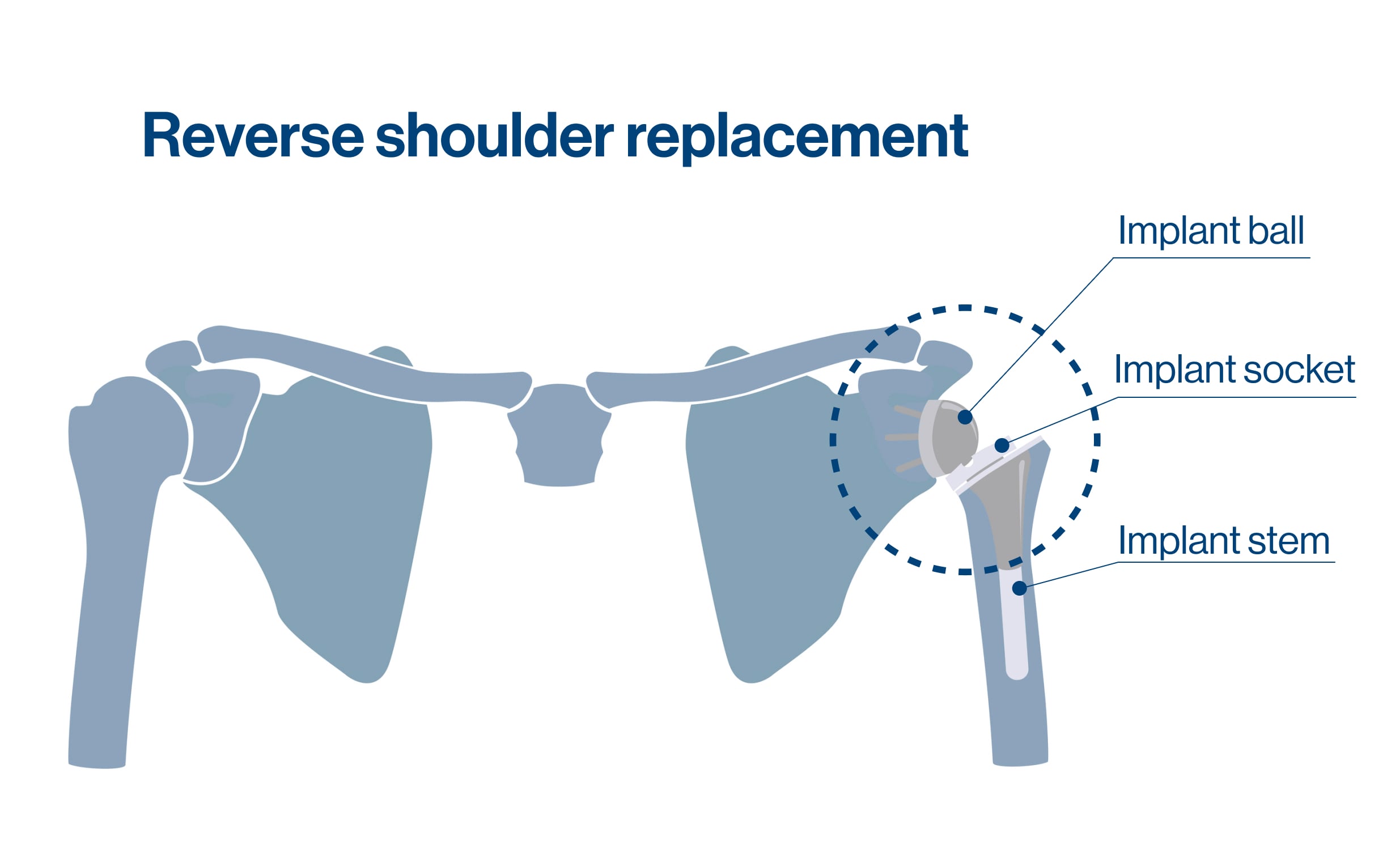 Reverse shoulder replacement

Implant ball

Implant socket

Implant stem